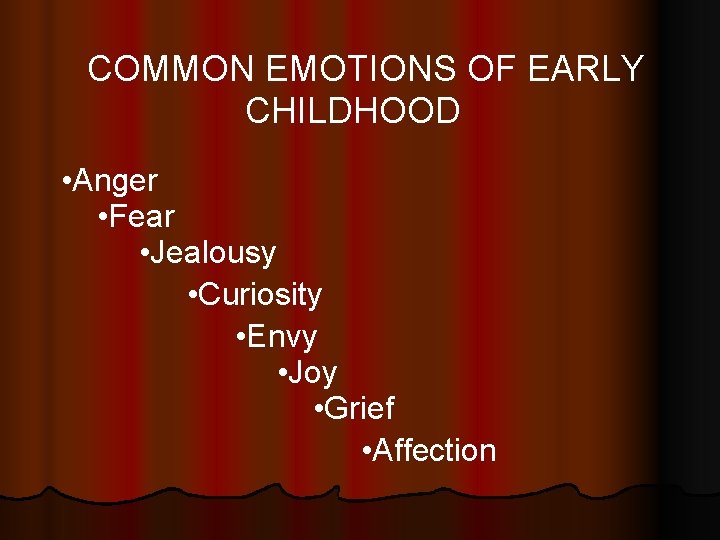 COMMON EMOTIONS OF EARLY CHILDHOOD

•Anger
•Fear
•Jealousy
•Curiosity
•Envy
•Joy
•Grief
•Affection